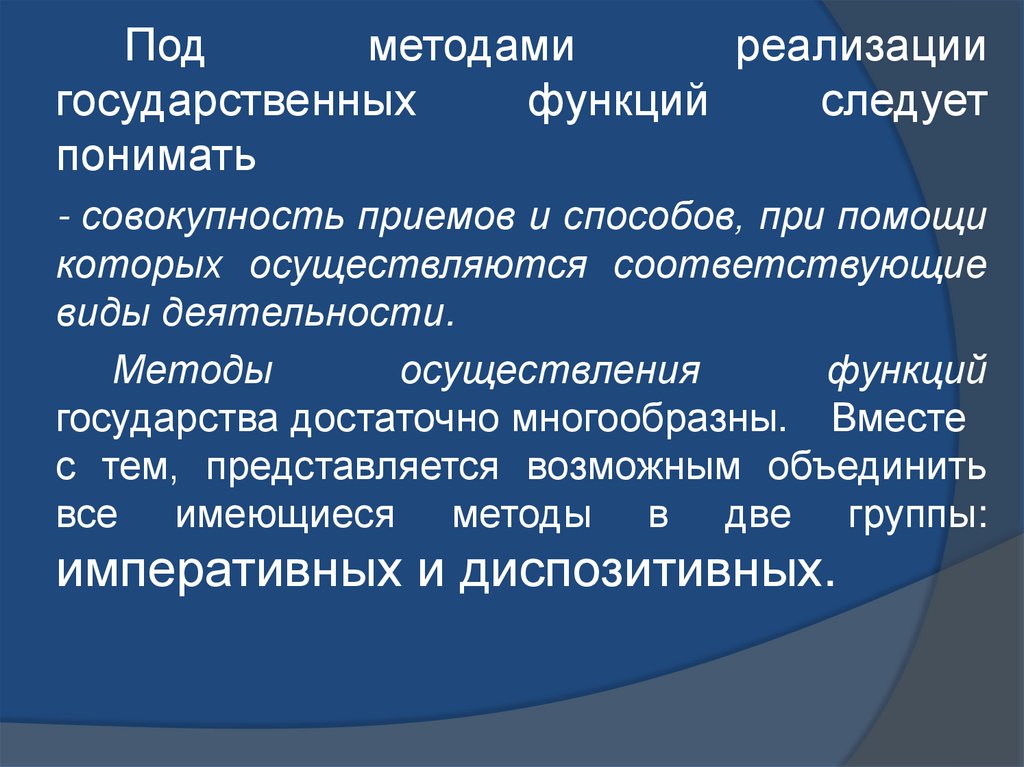 Под методами реализации государственных функций следует понимать

- совокупность приемов и способов, при помощи которых осуществляются соответствующие виды деятельности.

Методы осуществления функций государства достаточно многообразны. Вместе с тем, представляется возможным объединить все имеющиеся методы в две группы: императивных и диспозитивных.